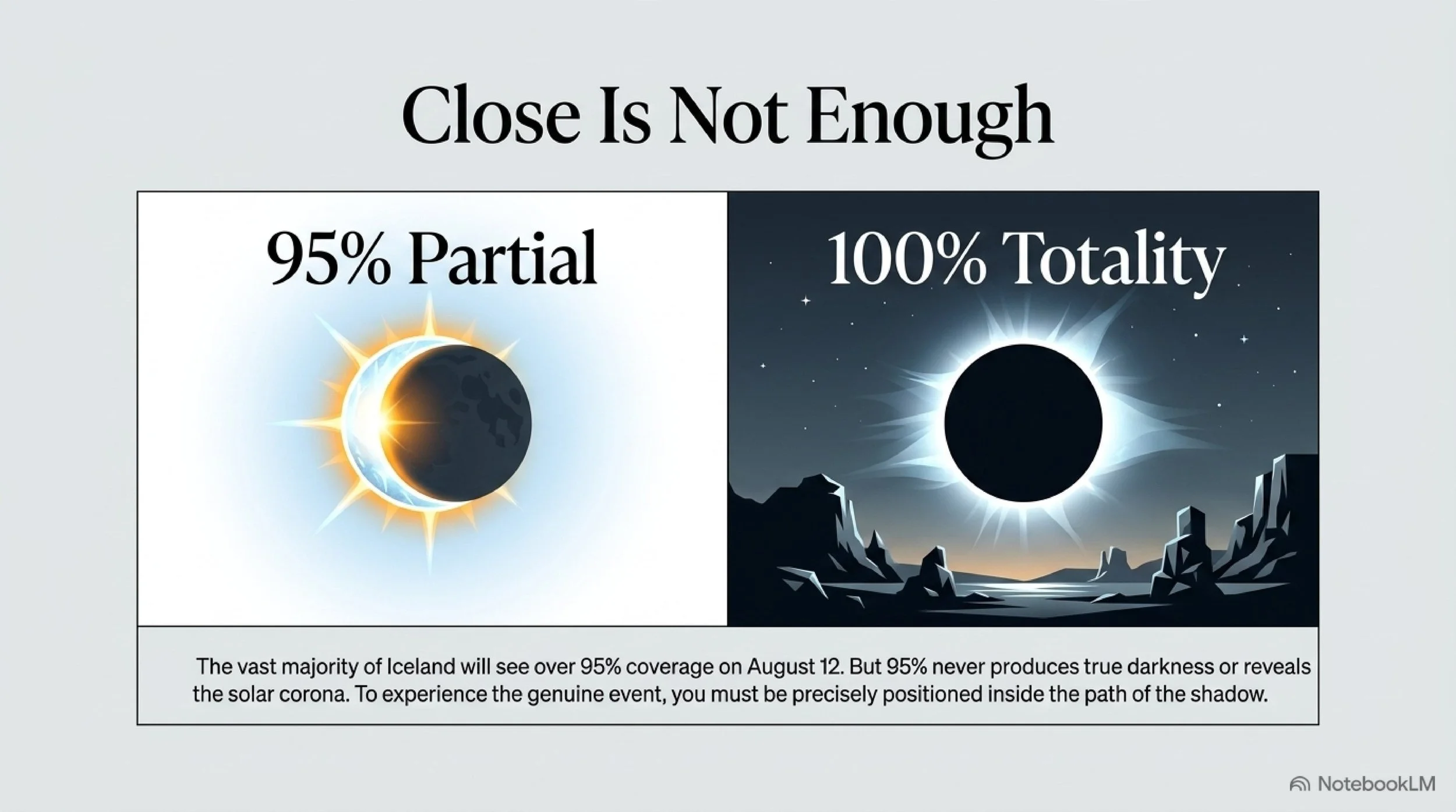 Close Is Not Enough

95% Partial

100% Totality

The vast majority of Iceland will see over 95% coverage on August 12. But 95% never produces true darkness or reveals the solar corona. To experience the genuine event, you must be precisely positioned inside the path of the shadow.

NotebookLM